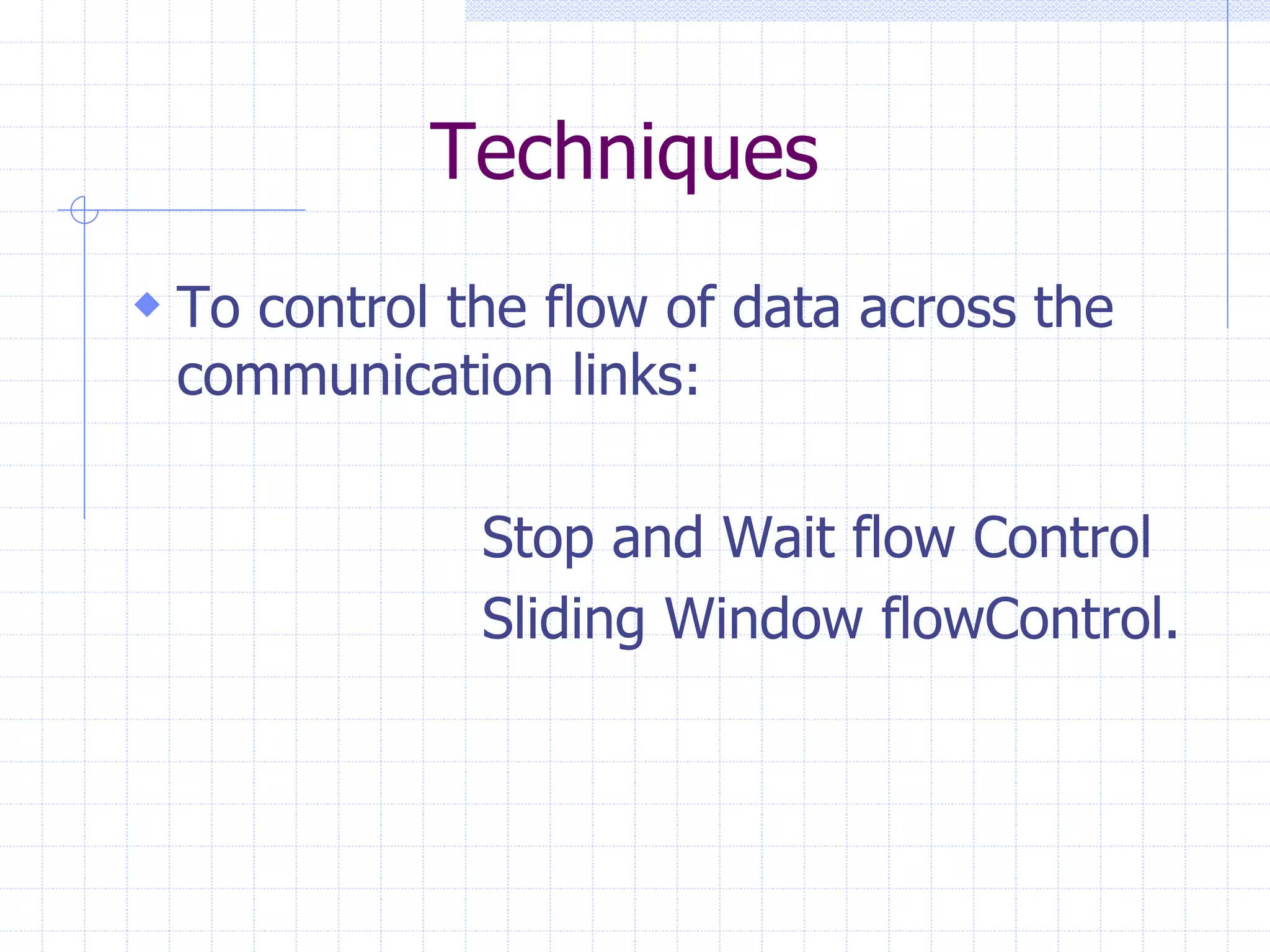 Techniques

To control the flow of data across the communication links:

Stop and Wait flow Control

Sliding Window flowControl.